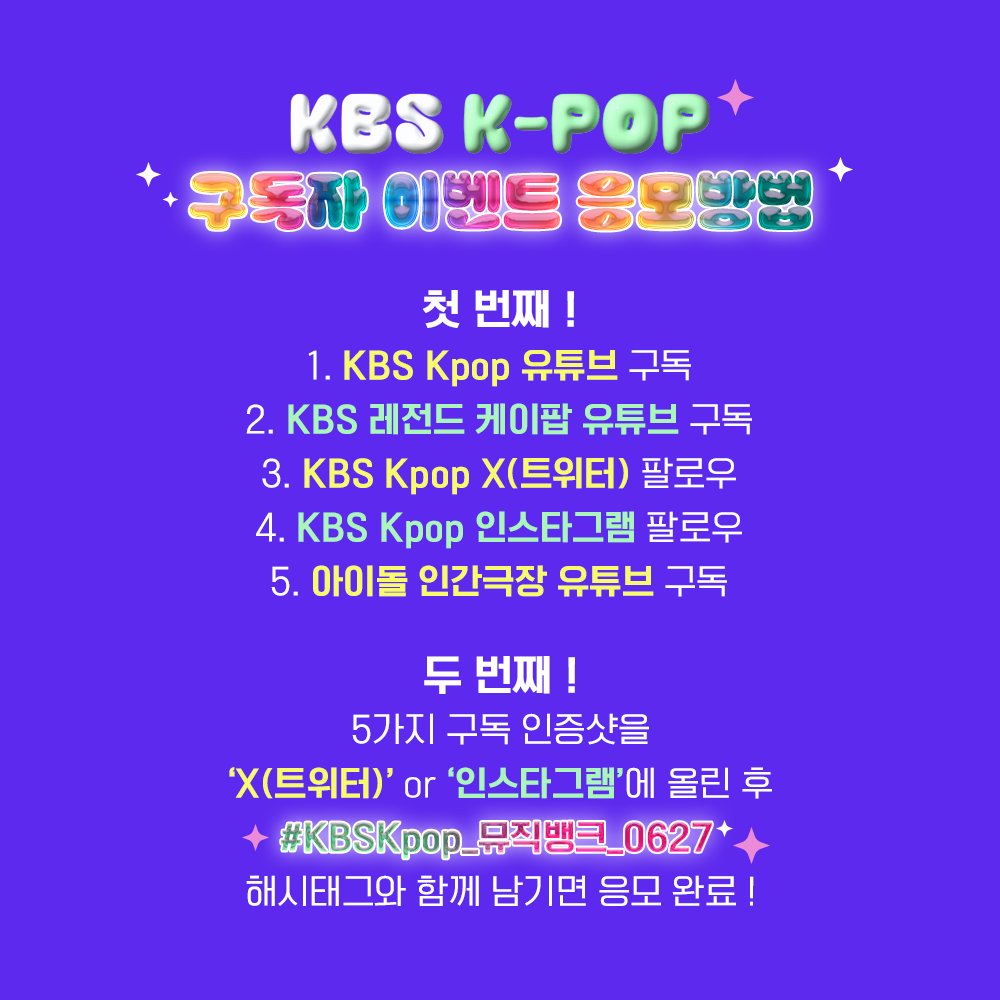 KBS K-POP
구독자 이벤트 응모방법

첫 번째 !
1. KBS Kpop 유튜브 구독
2. KBS 레전드 케이팝 유튜브 구독
3. KBS Kpop X(트위터) 팔로우
4. KBS Kpop 인스타그램 팔로우
5. 아이돌 인간극장 유튜브 구독

두 번째 !
5가지 구독 인증샷을
'X(트위터)' or '인스타그램'에 올린 후
#KBSKpop_뮤직뱅크_0627
해시태그와 함께 남기면 응모 완료 !